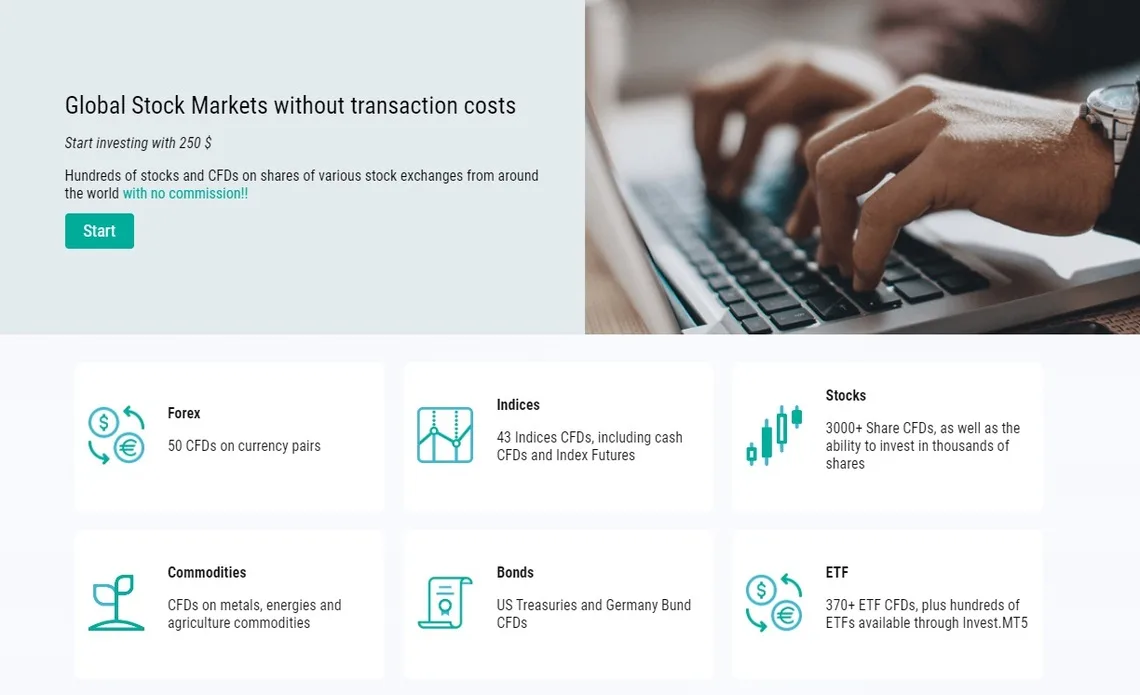 Global Stock Markets without transaction costs

Start investing with 250 $

Hundreds of stocks and CFDs on shares of various stock exchanges from around the world with no commission!!

Start

Forex
50 CFDs on currency pairs

Indices
43 Indices CFDs, including cash CFDs and Index Futures

Stocks
3000+ Share CFDs, as well as the ability to invest in thousands of shares

Commodities
CFDs on metals, energies and agriculture commodities

Bonds
US Treasuries and Germany Bund CFDs

ETF
370+ ETF CFDs, plus hundreds of ETFs available through Invest.MT5